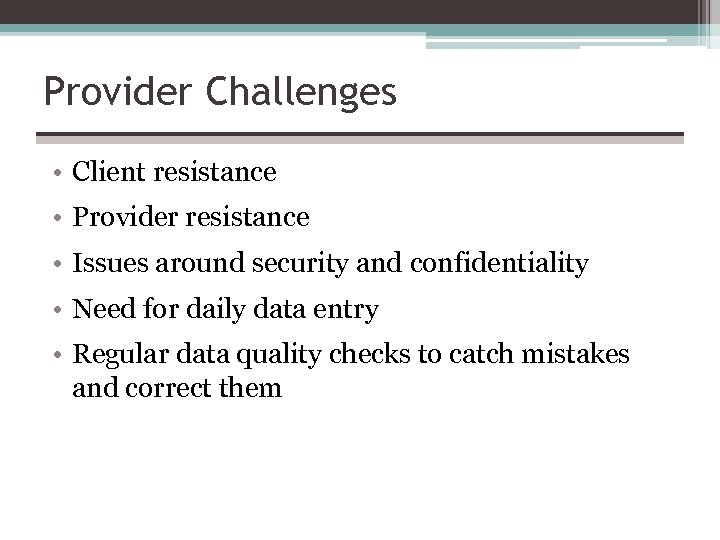 Provider Challenges

• Client resistance
• Provider resistance
• Issues around security and confidentiality
• Need for daily data entry
• Regular data quality checks to catch mistakes and correct them